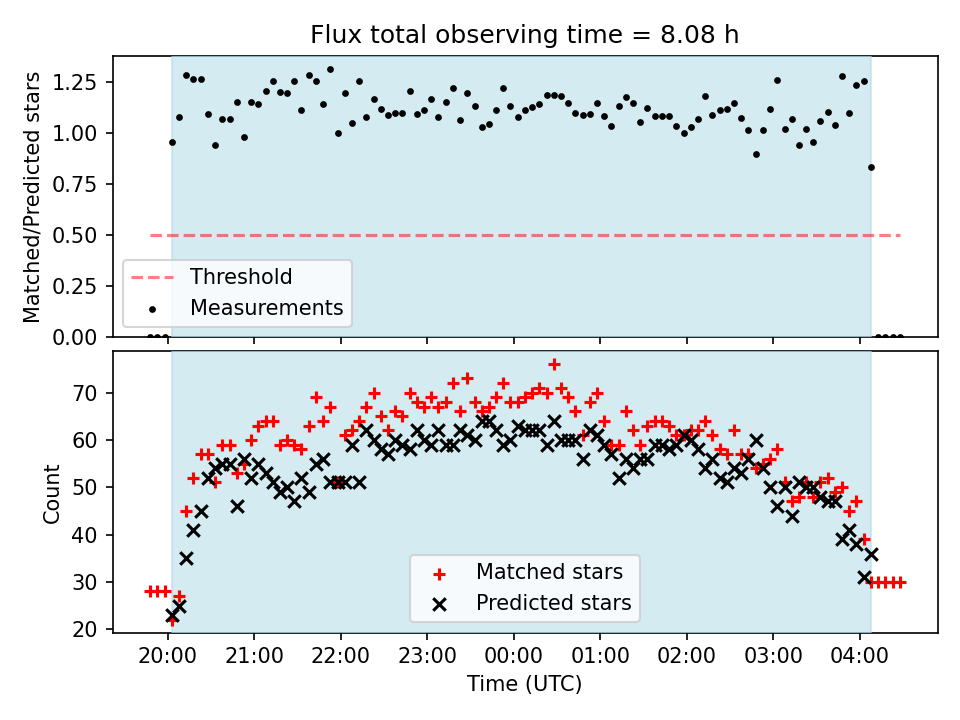 Flux total observing time = 8.08 h

Matched/Predicted stars

1.25
1.00
0.75
0.50
0.25
0.00

Threshold
Measurements

Count

70
60
50
40
30
20

Matched stars
Predicted stars

20:00 21:00 22:00 23:00 00:00 01:00 02:00 03:00 04:00

Time (UTC)